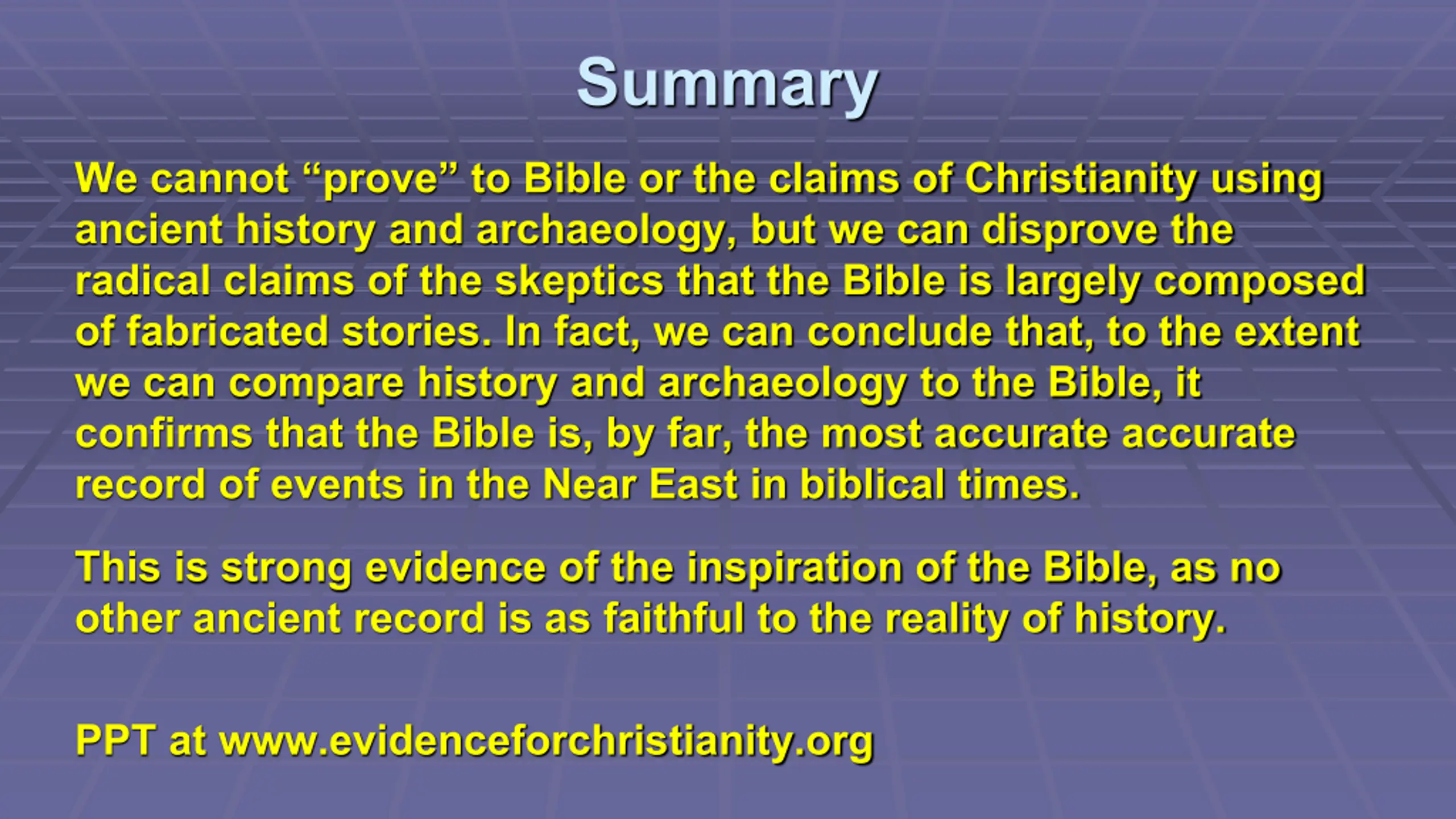 Summary

We cannot "prove" to Bible or the claims of Christianity using ancient history and archaeology, but we can disprove the radical claims of the skeptics that the Bible is largely composed of fabricated stories. In fact, we can conclude that, to the extent we can compare history and archaeology to the Bible, it confirms that the Bible is, by far, the most accurate accurate record of events in the Near East in biblical times.

This is strong evidence of the inspiration of the Bible, as no other ancient record is as faithful to the reality of history.

PPT at www.evidenceforchristianity.org